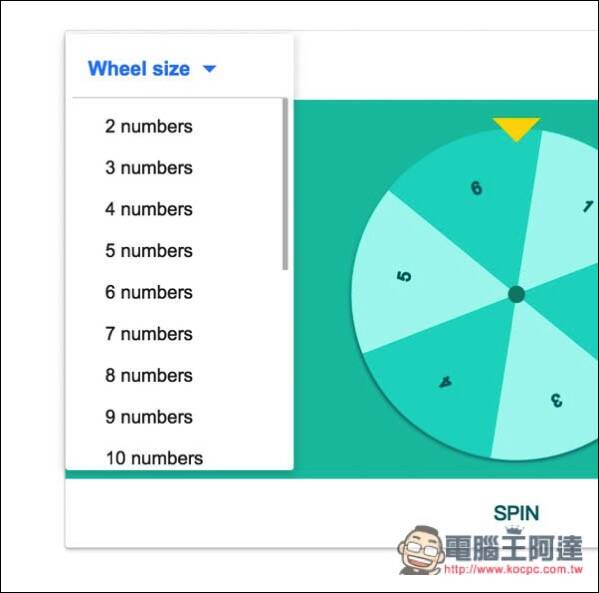 Wheel size

2 numbers
3 numbers
4 numbers
5 numbers
6 numbers
7 numbers
8 numbers
9 numbers
10 numbers

6
1
5
4
3

SPIN

電腦王阿達
http://www.kocpc.com.tw